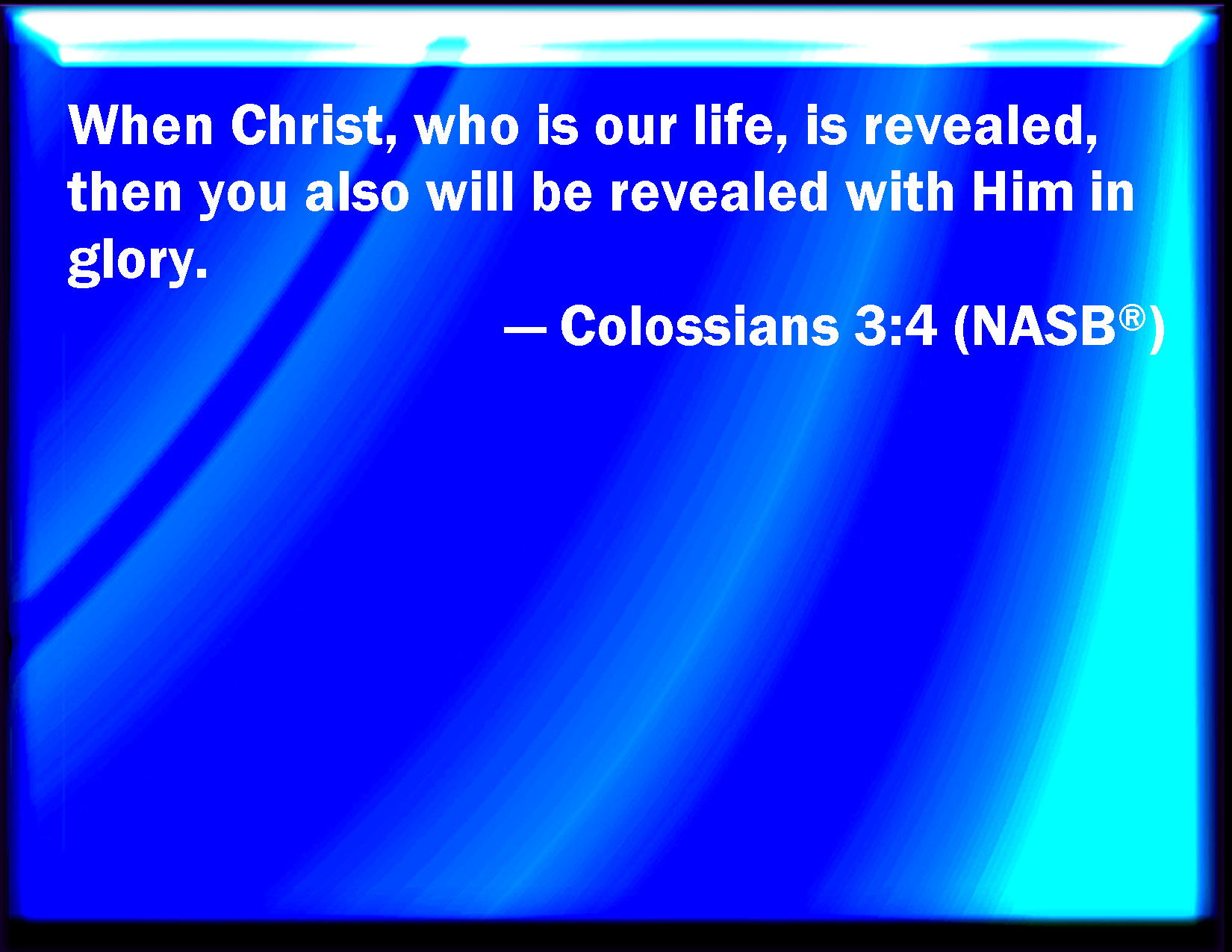 When Christ, who is our life, is revealed, then you also will be revealed with Him in glory.

— Colossians 3:4 (NASB®)